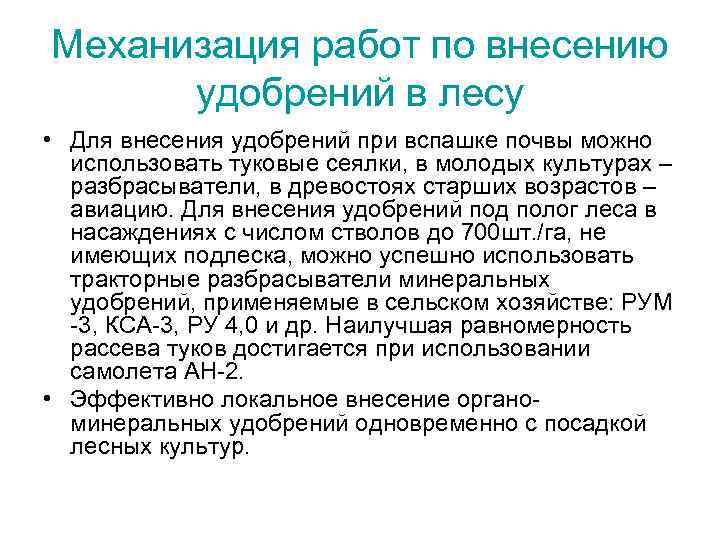 Механизация работ по внесению удобрений в лесу

• Для внесения удобрений при вспашке почвы можно использовать туковые сеялки, в молодых культурах – разбрасыватели, в древостоях старших возрастов – авиацию. Для внесения удобрений под полог леса в насаждениях с числом стволов до 700шт./га, не имеющих подлеска, можно успешно использовать тракторные разбрасыватели минеральных удобрений, применяемые в сельском хозяйстве: РУМ -3, КСА-3, РУ 4,0 и др. Наилучшая равномерность рассева туков достигается при использовании самолета АН-2.

• Эффективно локальное внесение органо-минеральных удобрений одновременно с посадкой лесных культур.